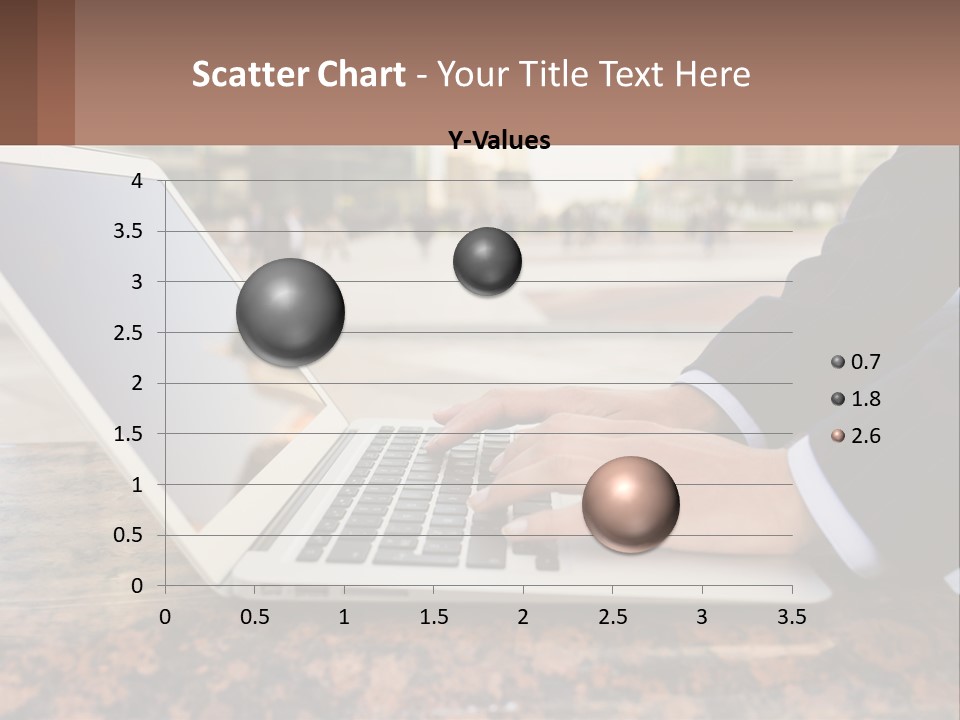 Scatter Chart - Your Title Text Here

Y-Values

4
3.5
3
2.5
2
1.5
1
0.5
0

0
0.5
1
1.5
2
2.5
3
3.5

0.7
1.8
2.6